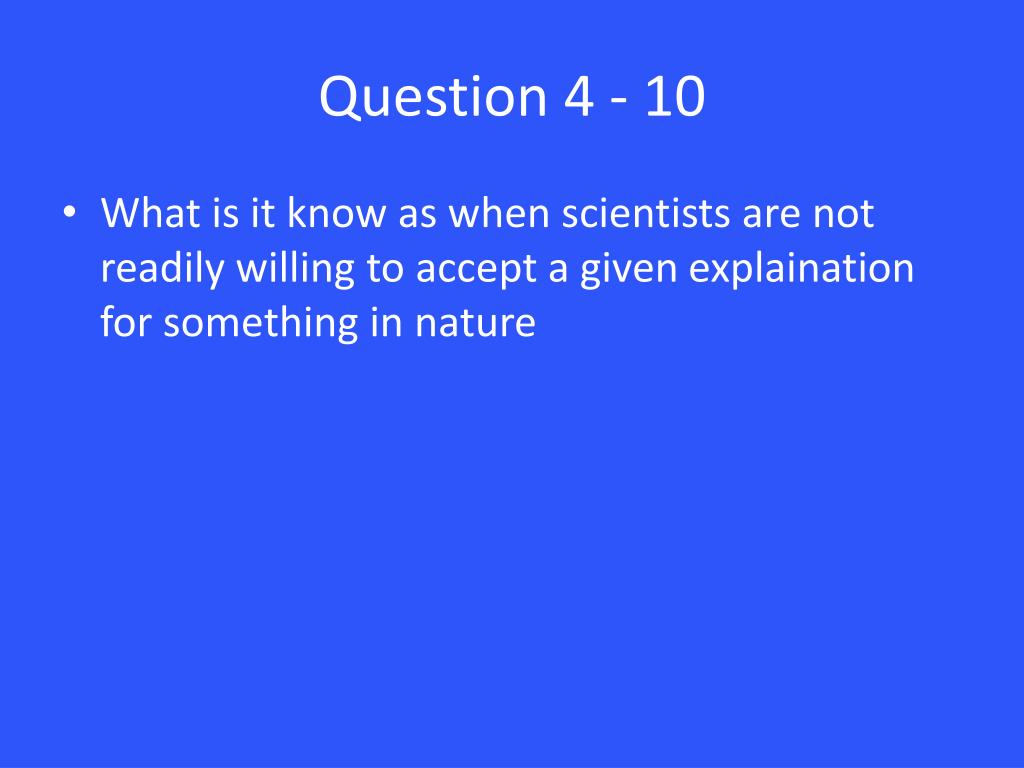 Question 4 - 10

• What is it know as when scientists are not readily willing to accept a given explaination for something in nature